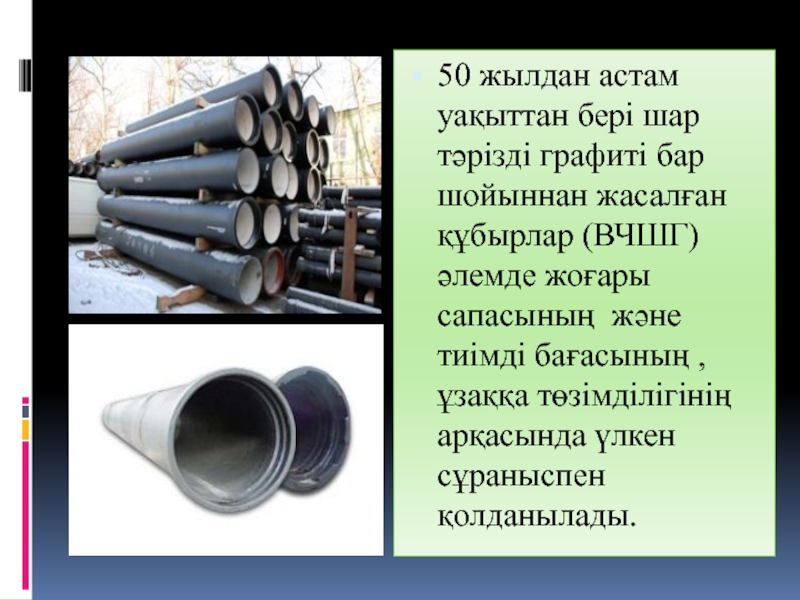 50 жылдан астам уақыттан бері шар тәрізді графиті бар шойыннан жасалған құбырлар (ВЧШГ) әлемде жоғары сапасының және тиімді бағасының , ұзаққа төзімділігінің арқасында үлкен сұраныспен қолданылады.